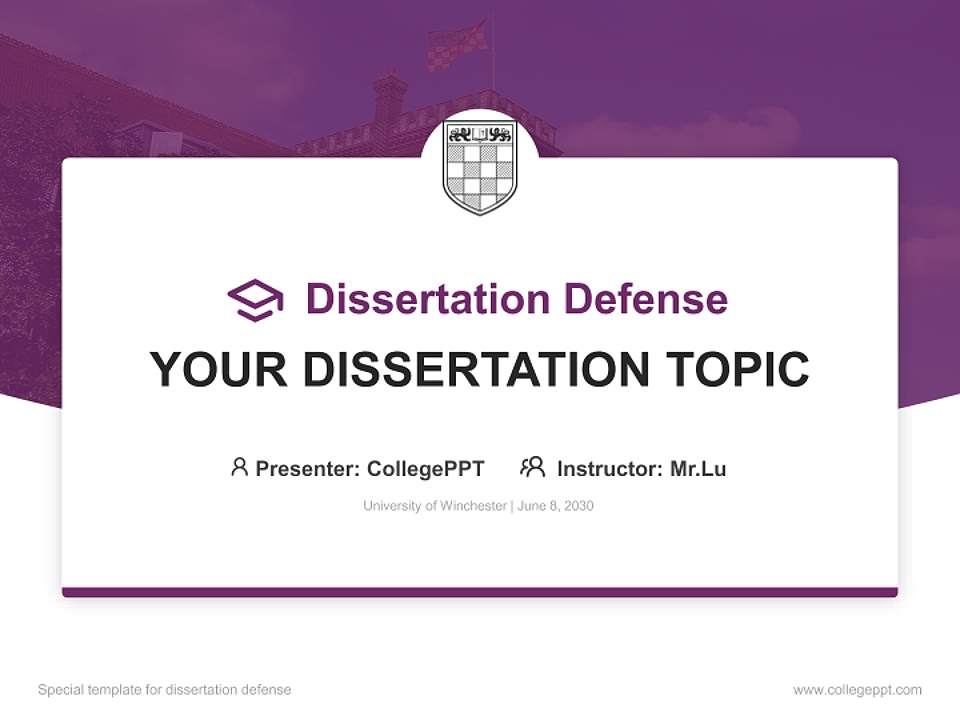 Dissertation Defense

YOUR DISSERTATION TOPIC

Presenter: CollegePPT Instructor: Mr.Lu

University of Winchester | June 8, 2030

Special template for dissertation defense

www.collegeppt.com